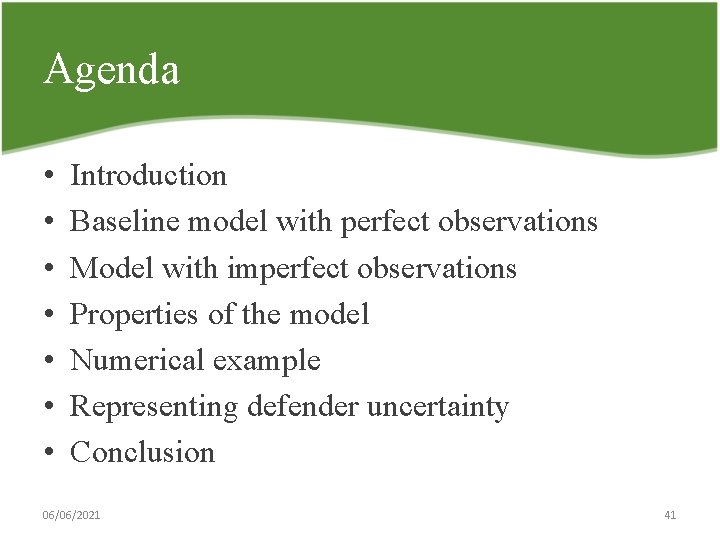 Agenda

• Introduction
• Baseline model with perfect observations
• Model with imperfect observations
• Properties of the model
• Numerical example
• Representing defender uncertainty
• Conclusion

06/06/2021

41